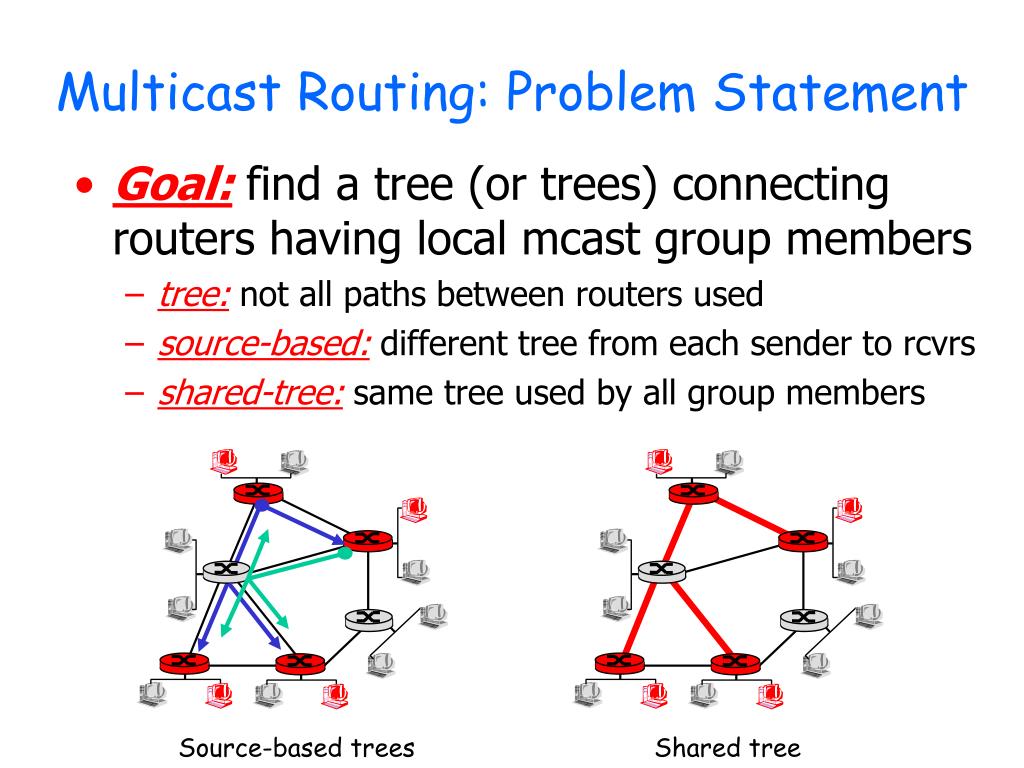 Multicast Routing: Problem Statement

• Goal: find a tree (or trees) connecting routers having local mcast group members

– tree: not all paths between routers used
– source-based: different tree from each sender to rcvrs
– shared-tree: same tree used by all group members

Source-based trees

Shared tree